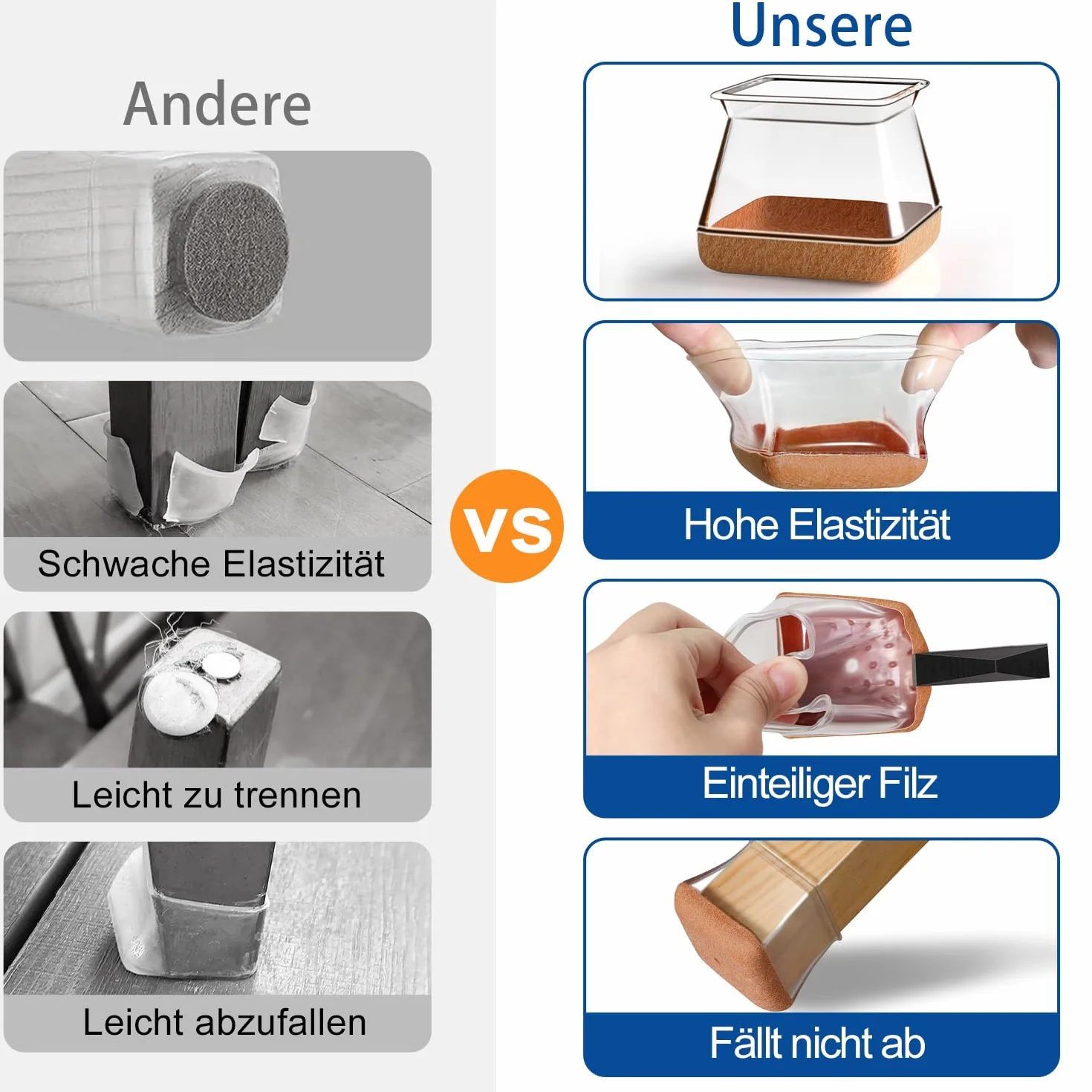 Andere

Schwache Elastizität

Leicht zu trennen

Leicht abzufallen

VS

Unsere

Hohe Elastizität

Einteiliger Filz

Fällt nicht ab